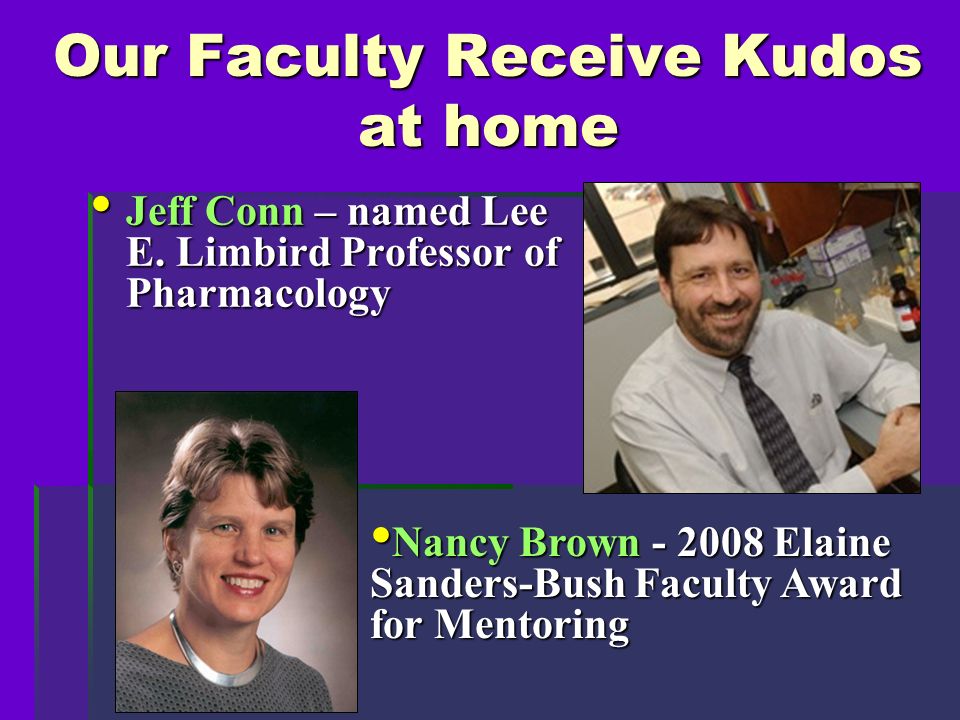 Our Faculty Receive Kudos at home

• Jeff Conn – named Lee E. Limbird Professor of Pharmacology

•Nancy Brown - 2008 Elaine Sanders-Bush Faculty Award for Mentoring